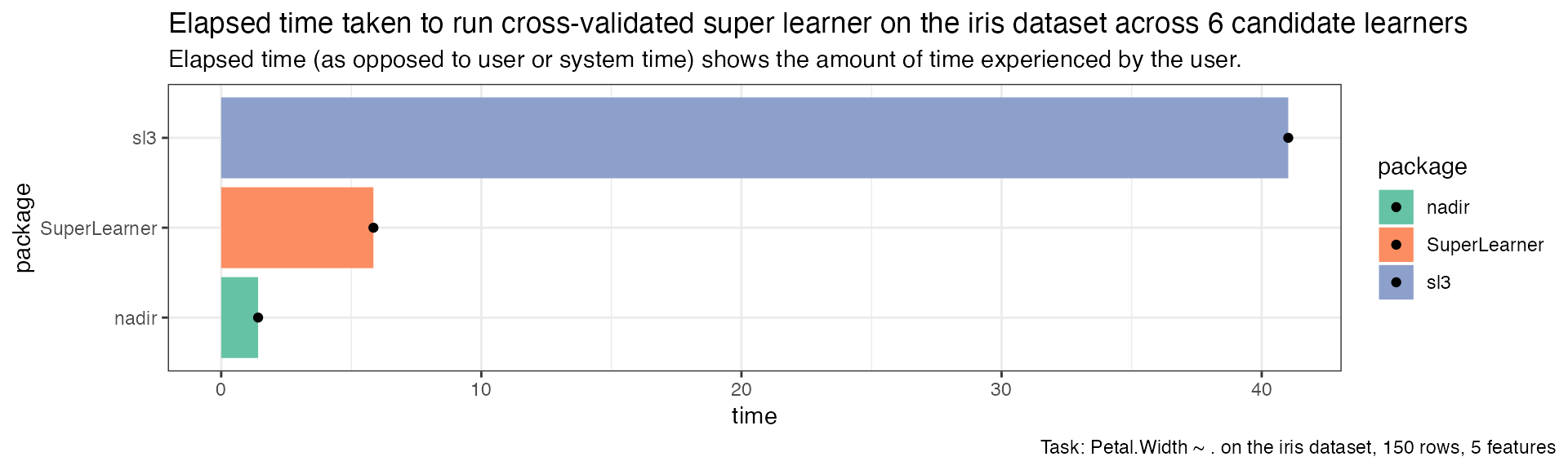 Elapsed time taken to run cross-validated super learner on the iris dataset across 6 candidate learners
Elapsed time (as opposed to user or system time) shows the amount of time experienced by the user.

package

sl3
SuperLearner
nadir

0
10
20
30
40

time

package
nadir
SuperLearner
sl3

Task: Petal.Width ~ . on the iris dataset, 150 rows, 5 features